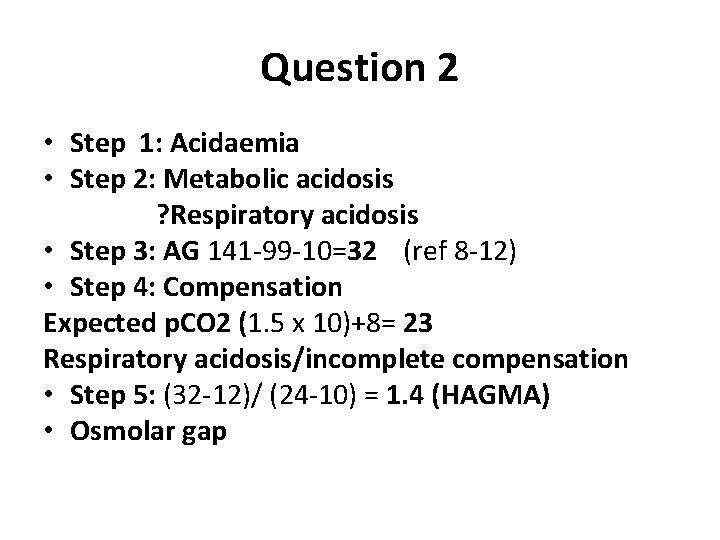 Question 2

• Step 1: Acidaemia
• Step 2: Metabolic acidosis
?Respiratory acidosis
• Step 3: AG 141-99-10=32 (ref 8-12)
• Step 4: Compensation
Expected pCO2 (1.5 x 10)+8= 23
Respiratory acidosis/incomplete compensation
• Step 5: (32-12)/ (24-10) = 1.4 (HAGMA)
• Osmolar gap